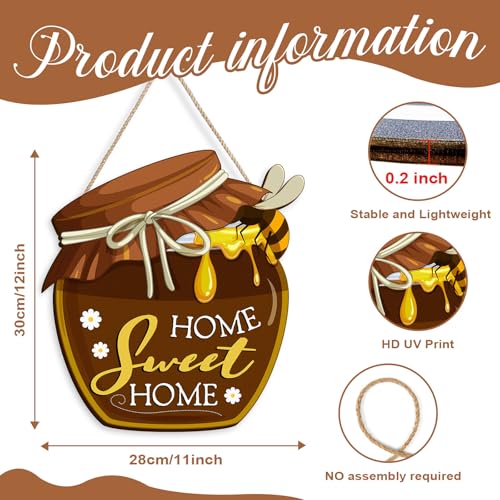 Product information

30cm/12inch

HOME
Sweet
HOME

28cm/11inch

0.2 inch

Stable and Lightweight

HD UV Print

NO assembly required